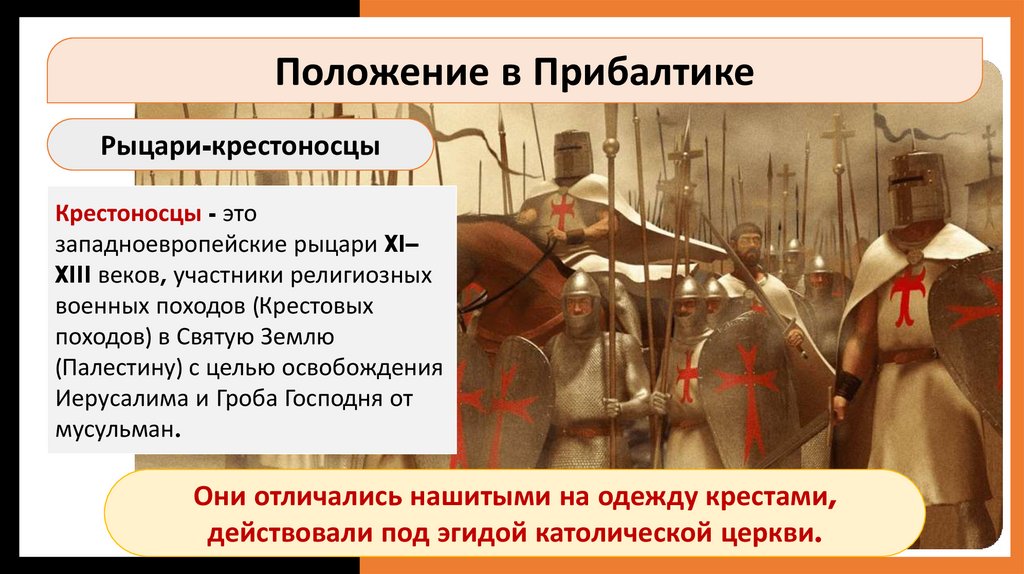 Положение в Прибалтике

Рыцари-крестоносцы

Крестоносцы - это западноевропейские рыцари XI–XIII веков, участники религиозных военных походов (Крестовых походов) в Святую Землю (Палестину) с целью освобождения Иерусалима и Гроба Господня от мусульман.

Они отличались нашитыми на одежду крестами, действовали под эгидой католической церкви.